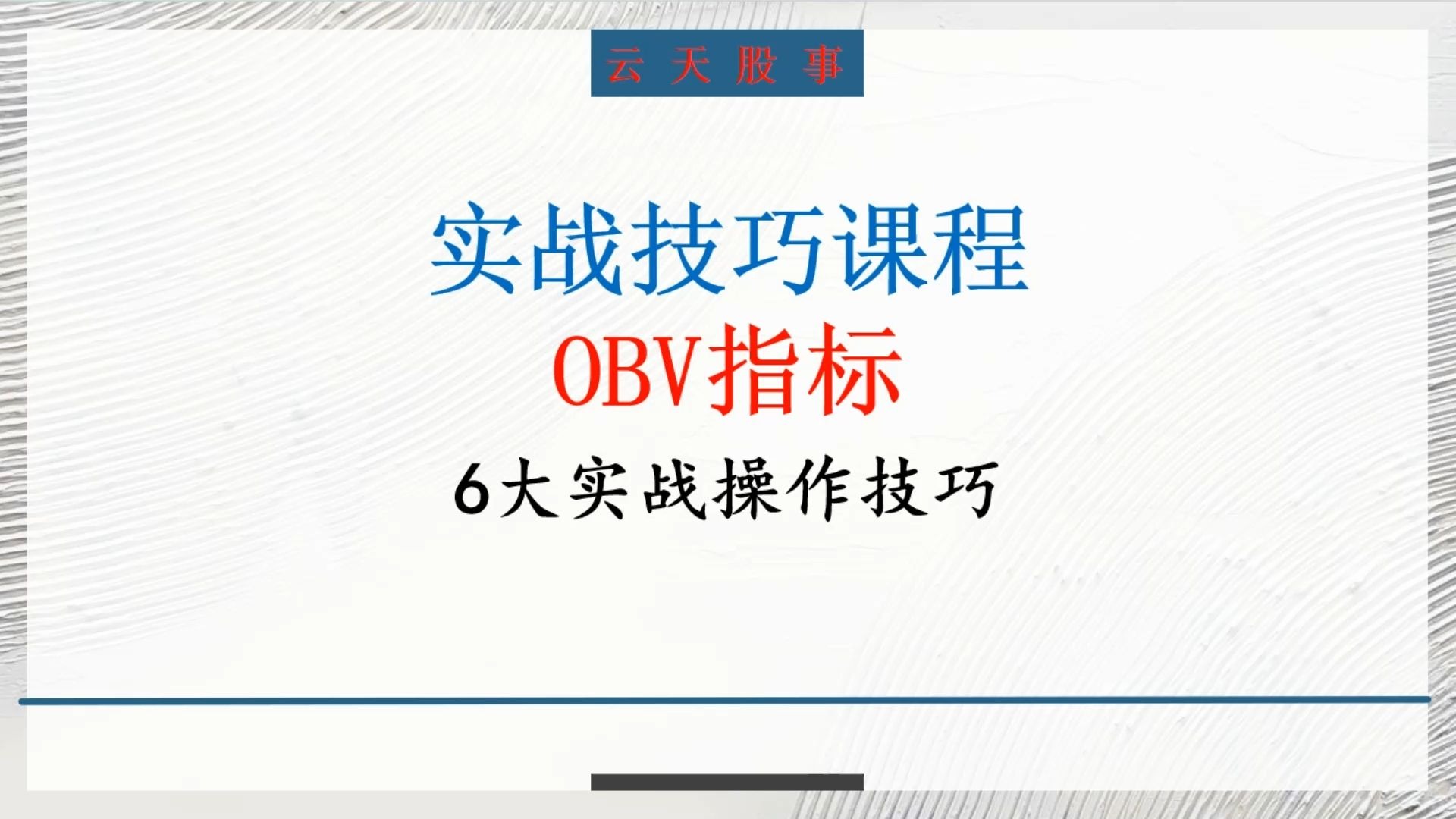 云天股事

实战技巧课程

OBV指标

6大实战操作技巧